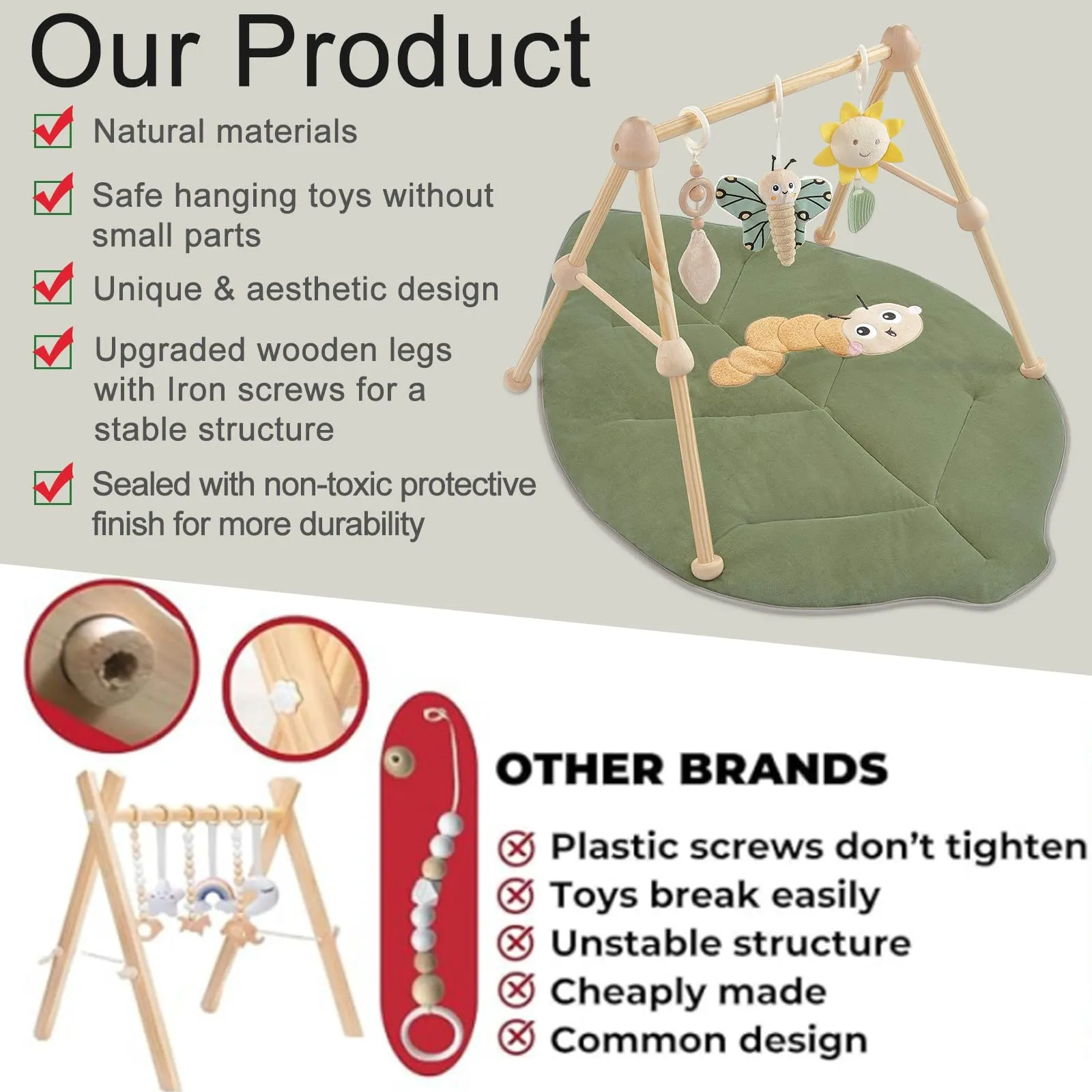 Our Product

Natural materials

Safe hanging toys without small parts

Unique & aesthetic design

Upgraded wooden legs with Iron screws for a stable structure

Sealed with non-toxic protective finish for more durability

OTHER BRANDS

Plastic screws don't tighten

Toys break easily

Unstable structure

Cheaply made

Common design